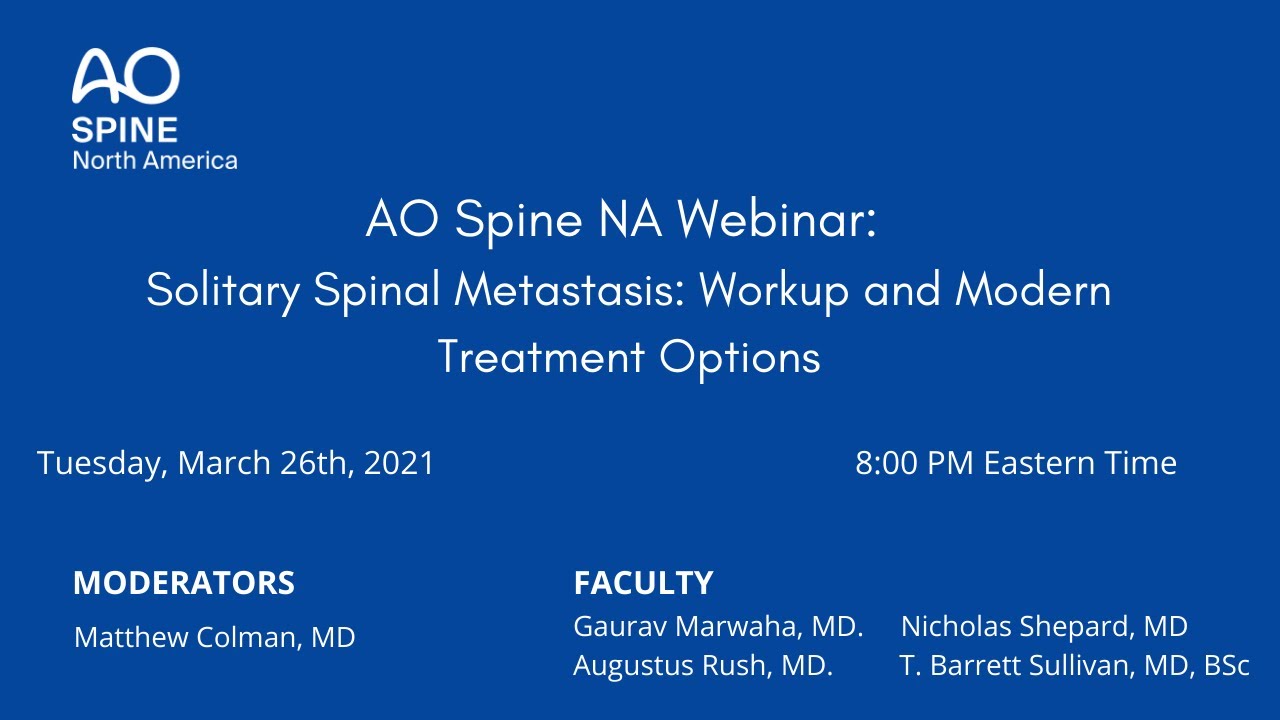 AO
SPINE
North America

AO Spine NA Webinar:
Solitary Spinal Metastasis: Workup and Modern Treatment Options

Tuesday, March 26th, 2021

8:00 PM Eastern Time

MODERATORS
Matthew Colman, MD

FACULTY
Gaurav Marwaha, MD.
Augustus Rush, MD.
Nicholas Shepard, MD
T. Barrett Sullivan, MD, BSc